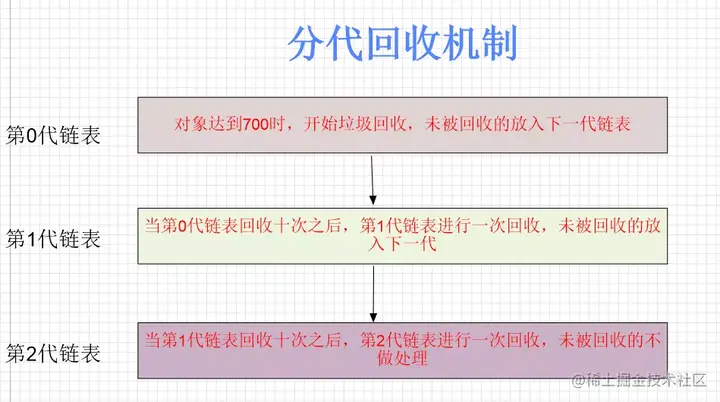 分代回收机制

第0代链表

对象达到700时，开始垃圾回收，未被回收的放入下一代链表

第1代链表

当第0代链表回收十次之后，第1代链表进行一次回收，未被回收的放入下一代

第2代链表

当第1代链表回收十次之后，第2代链表进行一次回收，未被回收的不做处理

@稀土掘金技术社区